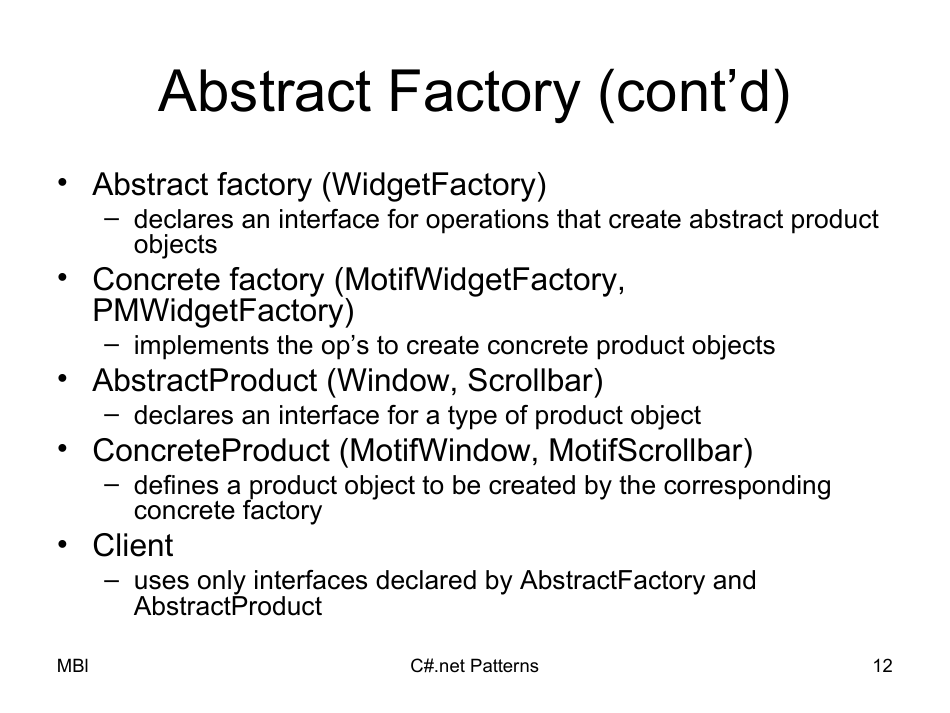 Abstract Factory (cont’d)

• Abstract factory (WidgetFactory)
 – declares an interface for operations that create abstract product objects
• Concrete factory (MotifWidgetFactory, PMWidgetFactory)
 – implements the op’s to create concrete product objects
• AbstractProduct (Window, Scrollbar)
 – declares an interface for a type of product object
• ConcreteProduct (MotifWindow, MotifScrollbar)
 – defines a product object to be created by the corresponding concrete factory
• Client
 – uses only interfaces declared by AbstractFactory and AbstractProduct

MBI

C#.net Patterns

12